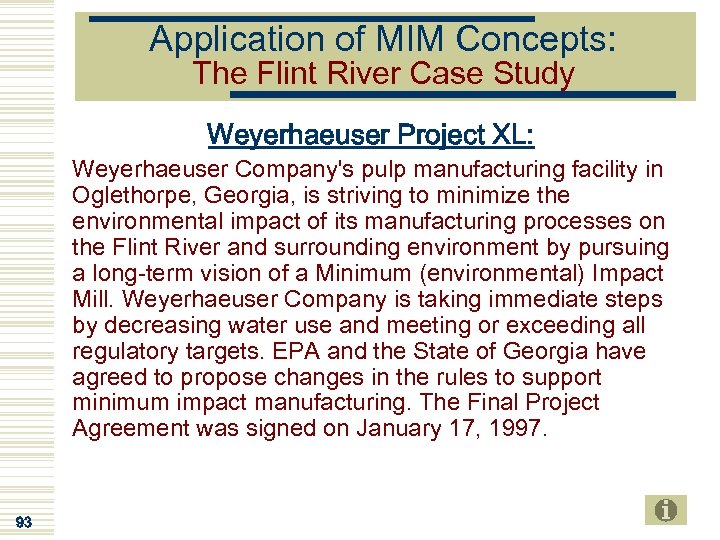 Application of MIM Concepts:
The Flint River Case Study

Weyerhaeuser Project XL:

Weyerhaeuser Company's pulp manufacturing facility in Oglethorpe, Georgia, is striving to minimize the environmental impact of its manufacturing processes on the Flint River and surrounding environment by pursuing a long-term vision of a Minimum (environmental) Impact Mill. Weyerhaeuser Company is taking immediate steps by decreasing water use and meeting or exceeding all regulatory targets. EPA and the State of Georgia have agreed to propose changes in the rules to support minimum impact manufacturing. The Final Project Agreement was signed on January 17, 1997.

93